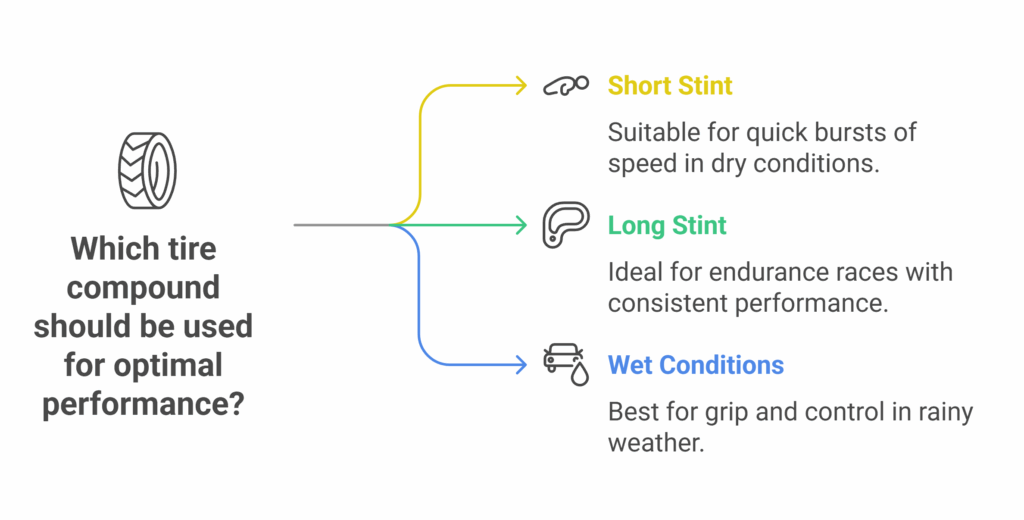 Which tire compound should be used for optimal performance?

Short Stint

Suitable for quick bursts of speed in dry conditions.

Long Stint

Ideal for endurance races with consistent performance.

Wet Conditions

Best for grip and control in rainy weather.